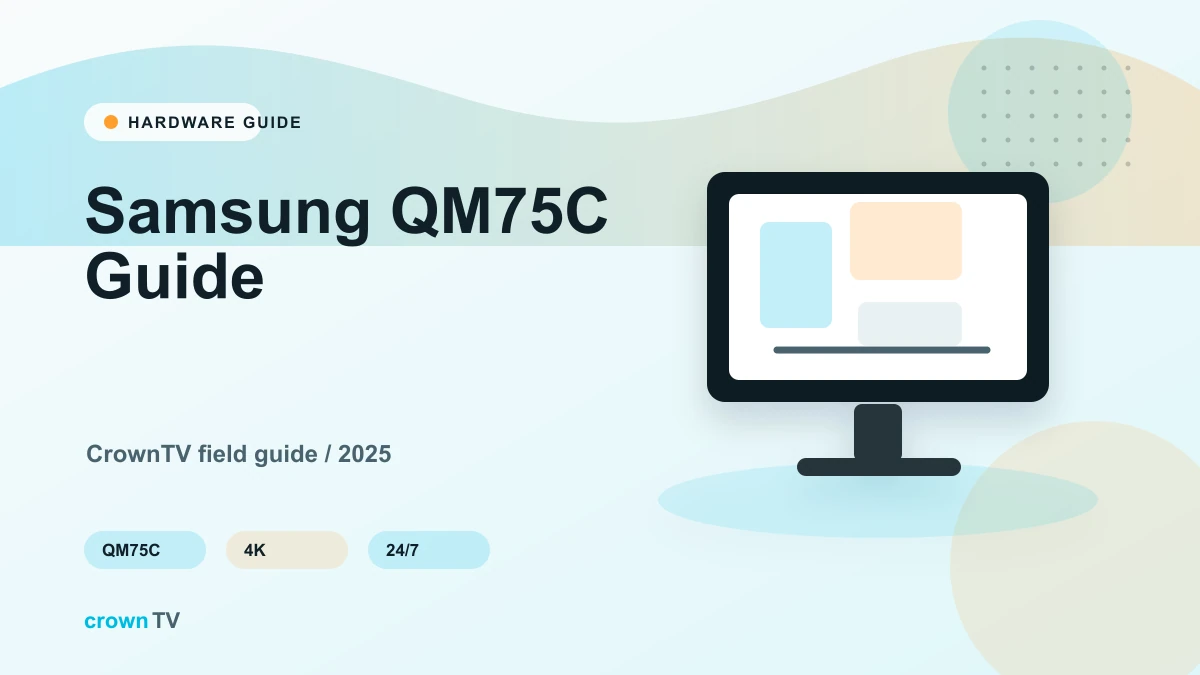 HARDWARE GUIDE

Samsung QM75C Guide

CrownTV field guide / 2025

QM75C

4K

24/7

crown TV